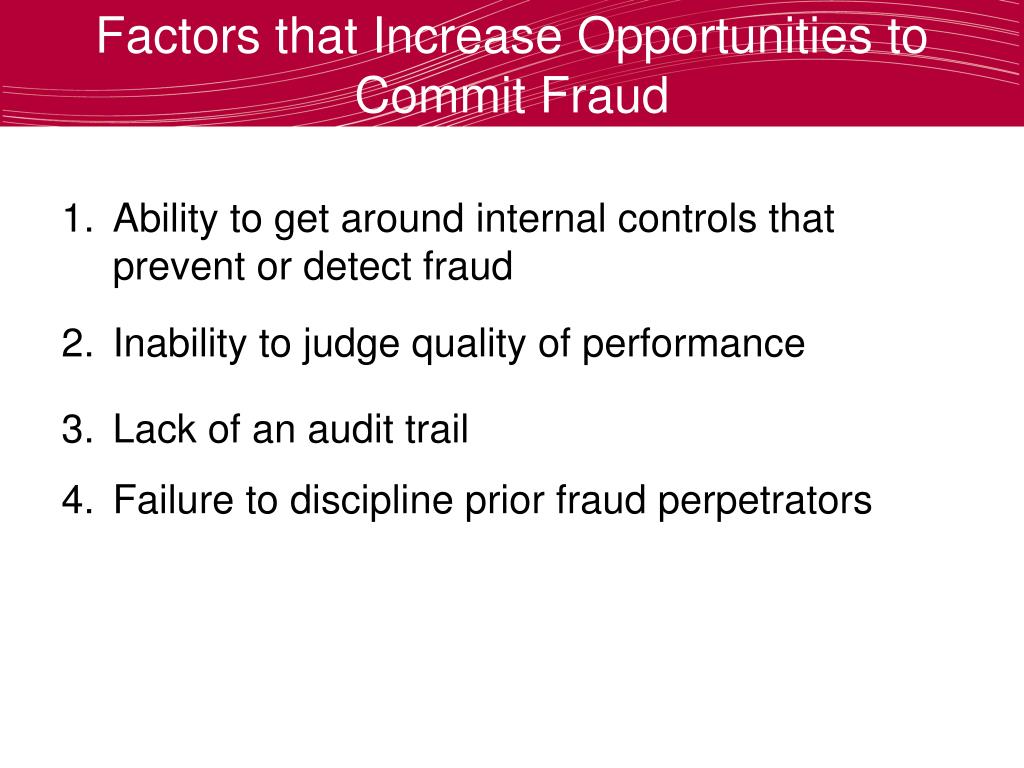 Factors that Increase Opportunities to Commit Fraud

1. Ability to get around internal controls that prevent or detect fraud

2. Inability to judge quality of performance

3. Lack of an audit trail

4. Failure to discipline prior fraud perpetrators